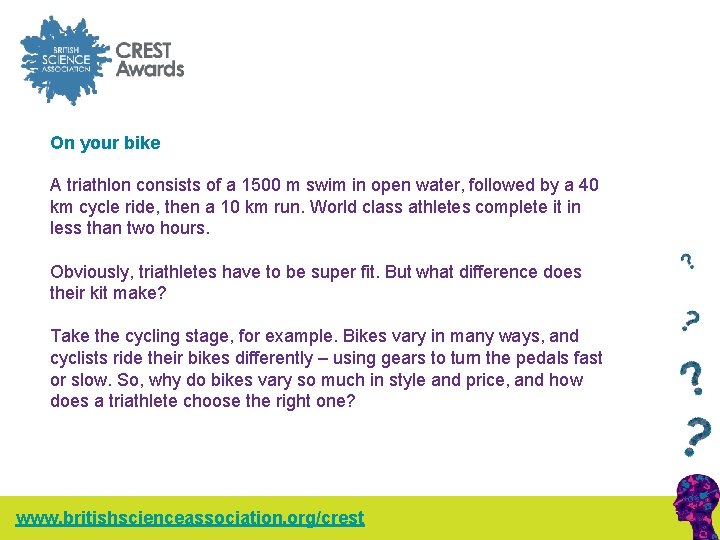 BRITISH SCIENCE ASSOCIATION

CREST Awards

On your bike

A triathlon consists of a 1500 m swim in open water, followed by a 40 km cycle ride, then a 10 km run. World class athletes complete it in less than two hours.

Obviously, triathletes have to be super fit. But what difference does their kit make?

Take the cycling stage, for example. Bikes vary in many ways, and cyclists ride their bikes differently – using gears to turn the pedals fast or slow. So, why do bikes vary so much in style and price, and how does a triathlete choose the right one?

?
?
?
?

www.britishscienceassociation.org/crest